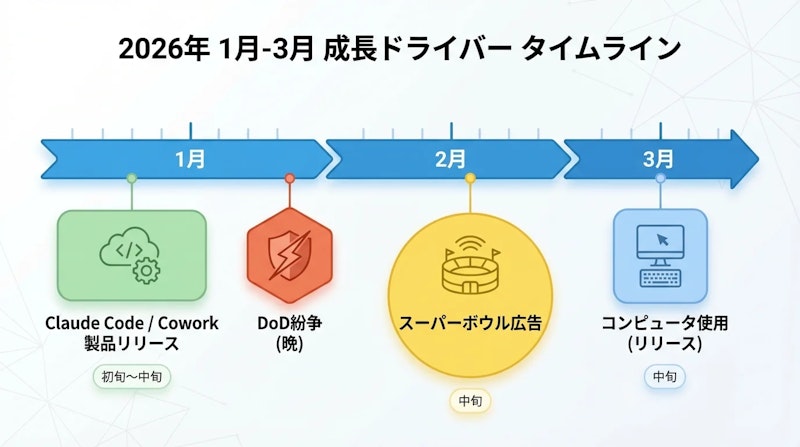 2026年 1月-3月 成長ドライバー タイムライン

1月

2月

3月

Claude Code / Cowork 製品リリース

初旬〜中旬

DoD紛争 (晩)

スーパーボウル広告

中旬

コンピュータ使用 (リリース)

中旬